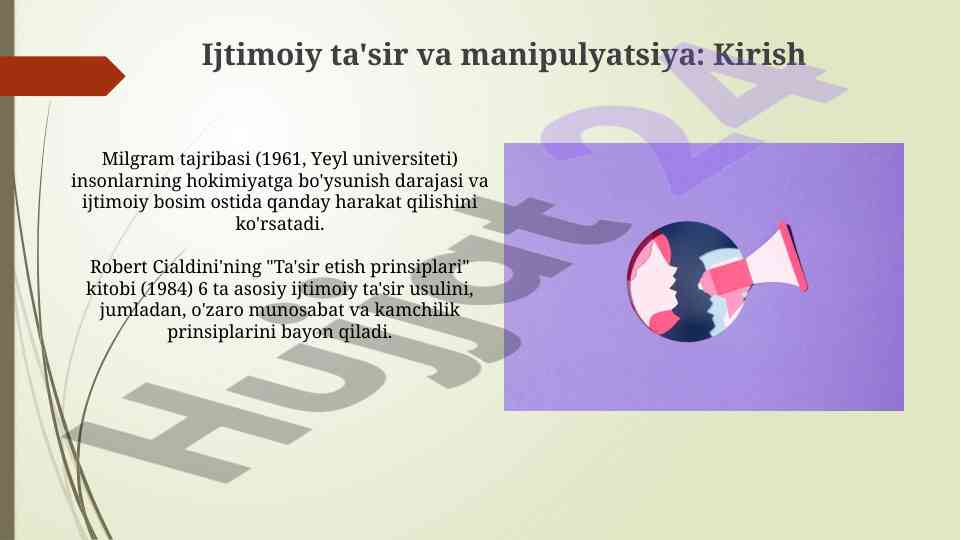 Ijtimoiy ta'sir va manipulyatsiya: Kirish

Milgram tajribasi (1961, Yeyl universiteti) insonlarning hokimiyatga bo'ysunish darajasi va ijtimoiy bosim ostida qanday harakat qilishini ko'rsatadi.

Robert Cialdini'ning "Ta'sir etish prinsiplari" kitobi (1984) 6 ta asosiy ijtimoiy ta'sir usulini, jumladan, o'zaro munosabat va kamchilik prinsiplarini bayon qiladi.

Hujjat24